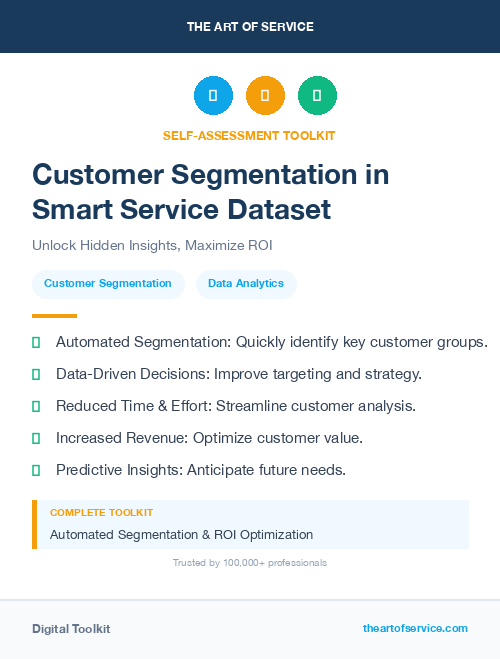 THE ART OF SERVICE

SELF-ASSESSMENT TOOLKIT

Customer Segmentation in Smart Service Dataset

Unlock Hidden Insights, Maximize ROI

Customer Segmentation

Data Analytics

Automated Segmentation: Quickly identify key customer groups.

Data-Driven Decisions: Improve targeting and strategy.

Reduced Time & Effort: Streamline customer analysis.

Increased Revenue: Optimize customer value.

Predictive Insights: Anticipate future needs.

COMPLETE TOOLKIT

Automated Segmentation & ROI Optimization

Trusted by 100,000+ professionals

Digital Toolkit

theartofservice.com